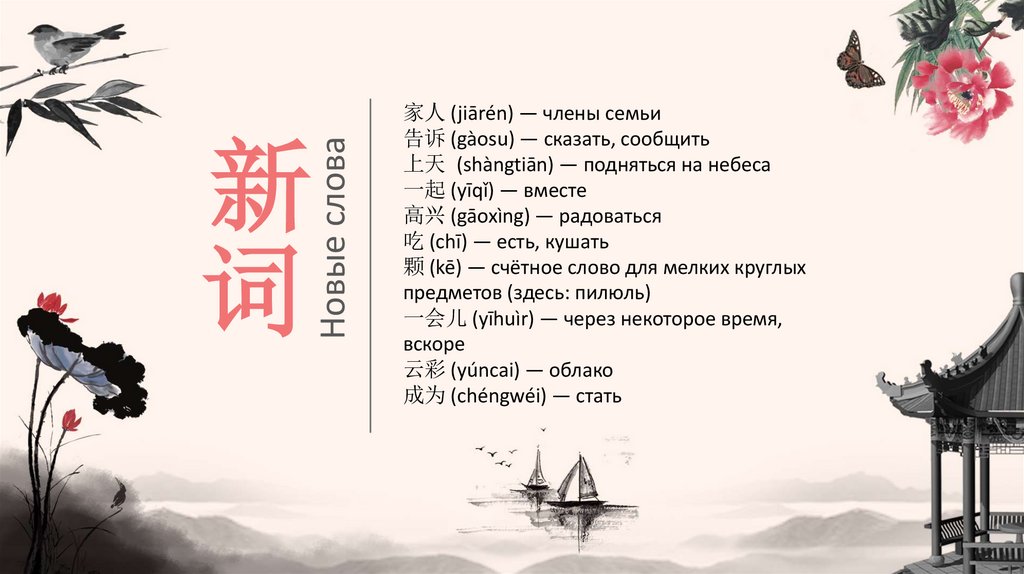 新词

Новые слова

家人 (jiārén) — члены семьи
告诉 (gàosu) — сказать, сообщить
上天 (shàngtiān) — подняться на небеса
一起 (yīqǐ) — вместе
高兴 (gāoxìng) — радоваться
吃 (chī) — есть, кушать
颗 (kē) — счётное слово для мелких круглых предметов (здесь: пилюль)
一会儿 (yīhuìr) — через некоторое время, вскоре
云彩 (yúncai) — облако
成为 (chéngwéi) — стать